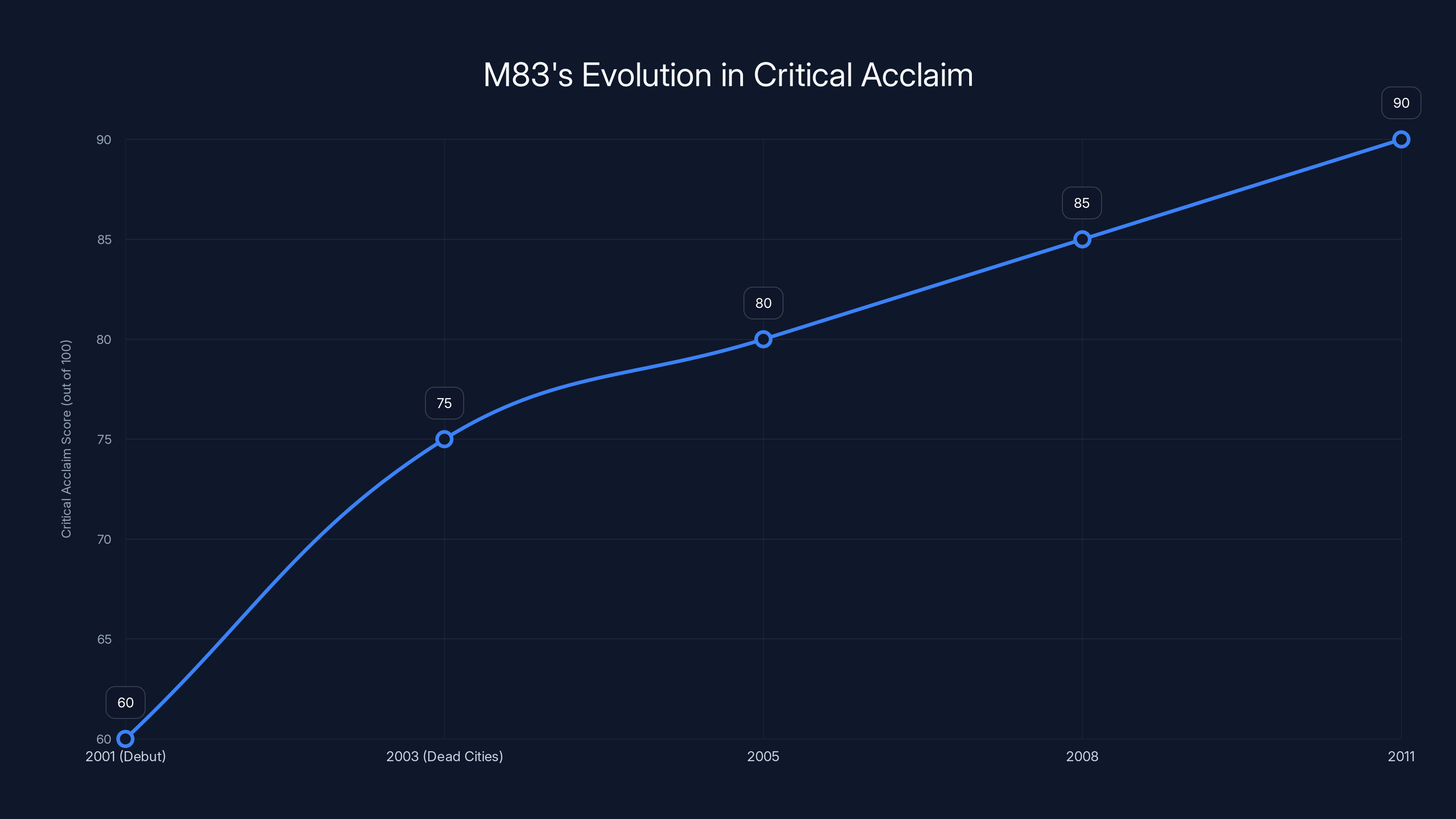 M83's Evolution in Critical Acclaim

Critical Acclaim Score (out of 100)

90
85
80
75
70
65
60

60
75
80
85
90

2001 (Debut)
2003 (Dead Cities)
2005
2008
2011